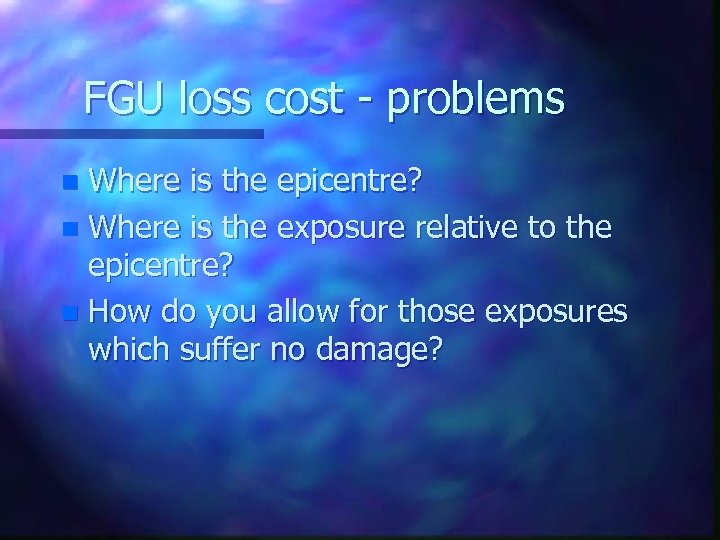 FGU loss cost - problems

- Where is the epicentre?
- Where is the exposure relative to the epicentre?
- How do you allow for those exposures which suffer no damage?